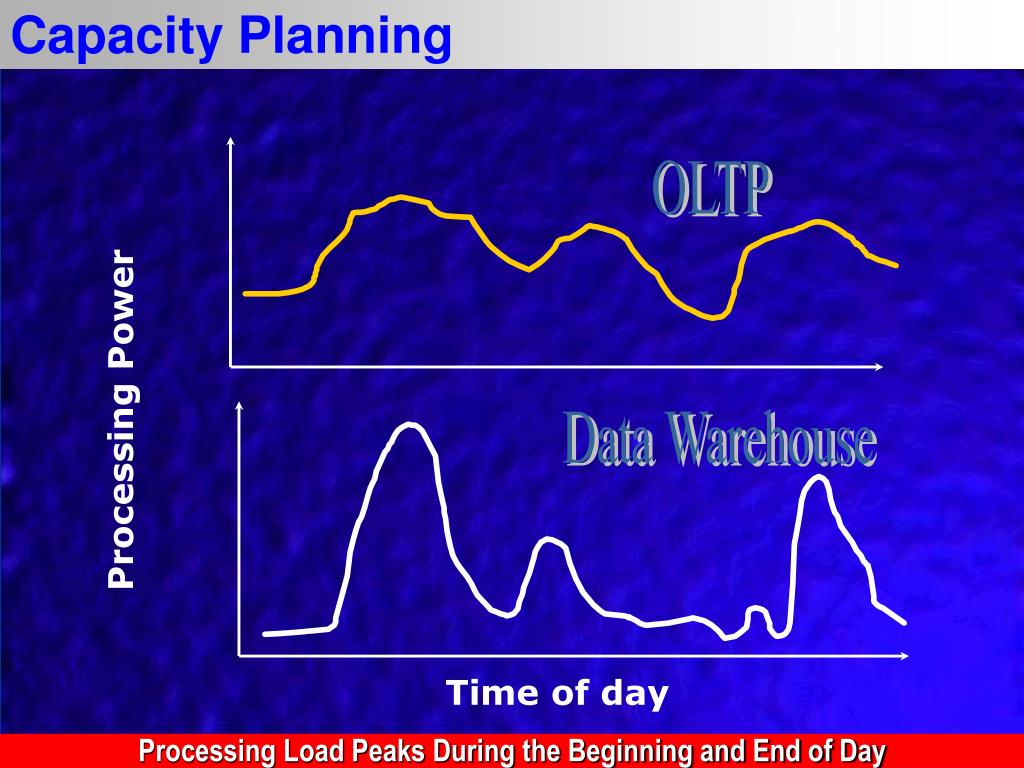 Capacity Planning

Processing Power

OLTP

Data Warehouse

Time of day

Processing Load Peaks During the Beginning and End of Day